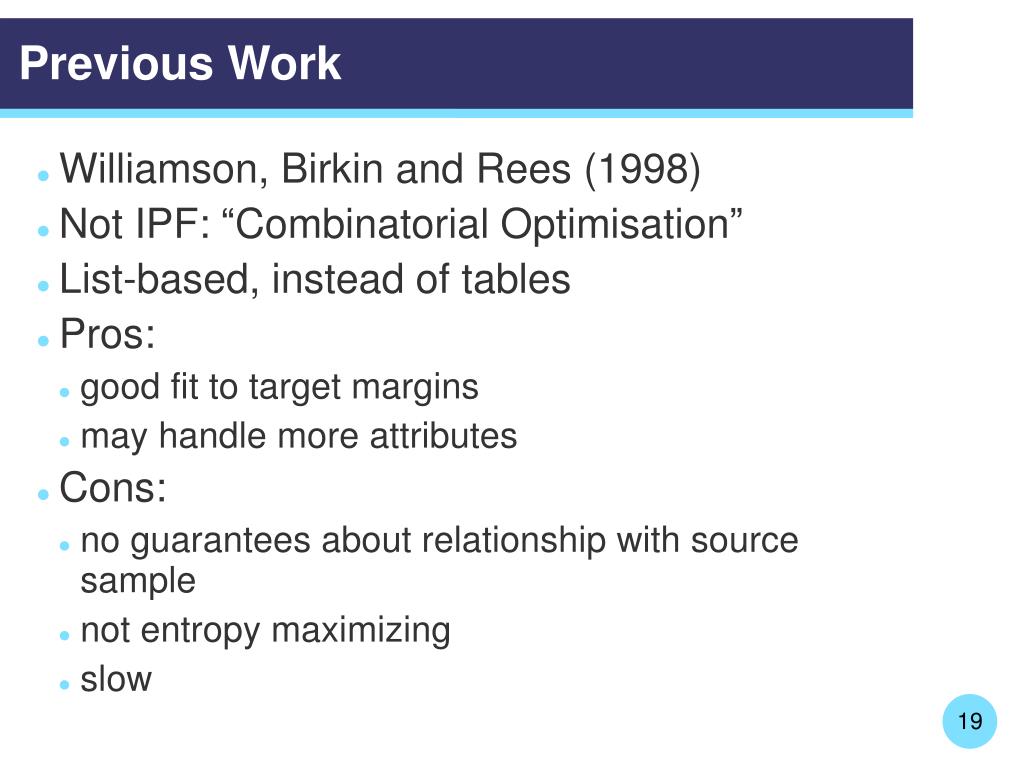 Previous Work

- Williamson, Birkin and Rees (1998)
- Not IPF: “Combinatorial Optimisation”
- List-based, instead of tables
- Pros:
  - good fit to target margins
  - may handle more attributes
- Cons:
  - no guarantees about relationship with source sample
  - not entropy maximizing
  - slow

19